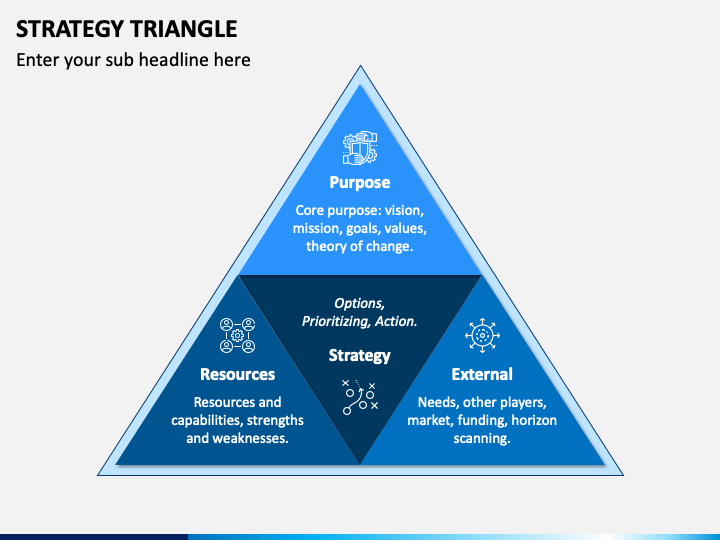 STRATEGY TRIANGLE

Enter your sub headline here

Purpose

Core purpose: vision, mission, goals, values, theory of change.

Options, Prioritizing, Action.

Strategy

Resources

Resources and capabilities, strengths and weaknesses.

External

Needs, other players, market, funding, horizon scanning.